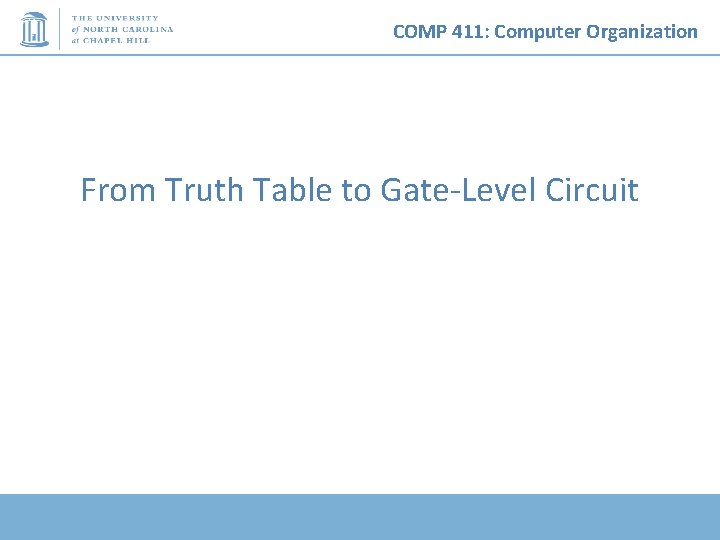 THE UNIVERSITY of NORTH CAROLINA at CHAPEL HILL

COMP 411: Computer Organization

From Truth Table to Gate-Level Circuit